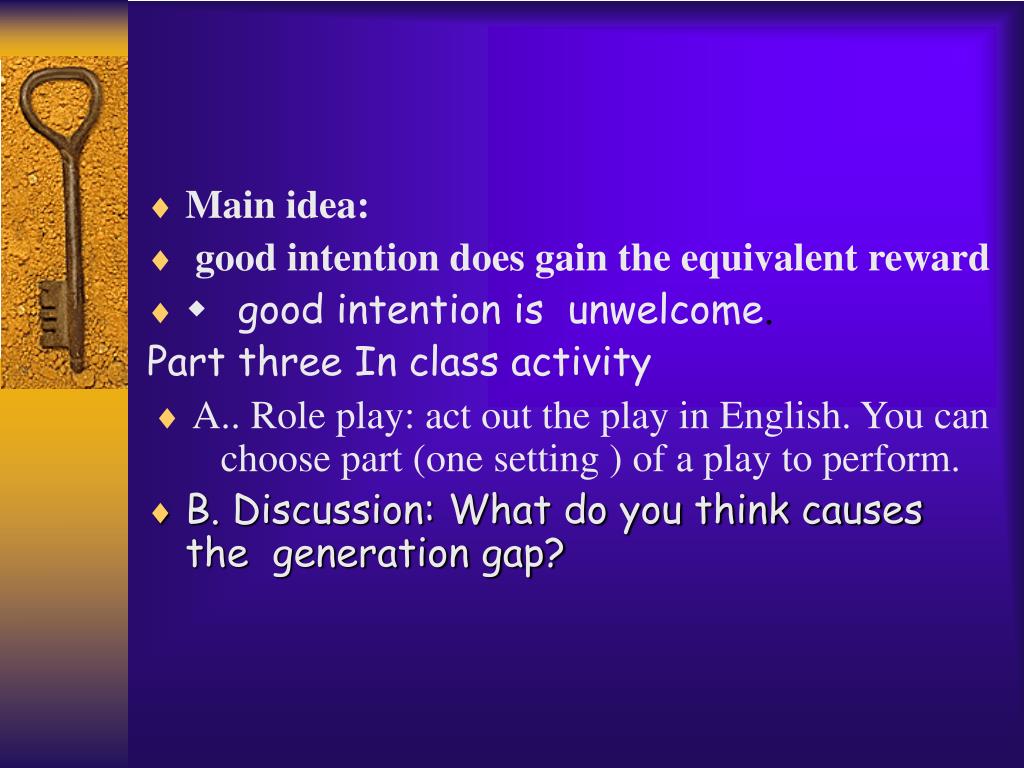 Main idea:

good intention does gain the equivalent reward

good intention is unwelcome.

Part three In class activity

A.. Role play: act out the play in English. You can choose part (one setting ) of a play to perform.

B. Discussion: What do you think causes the generation gap?